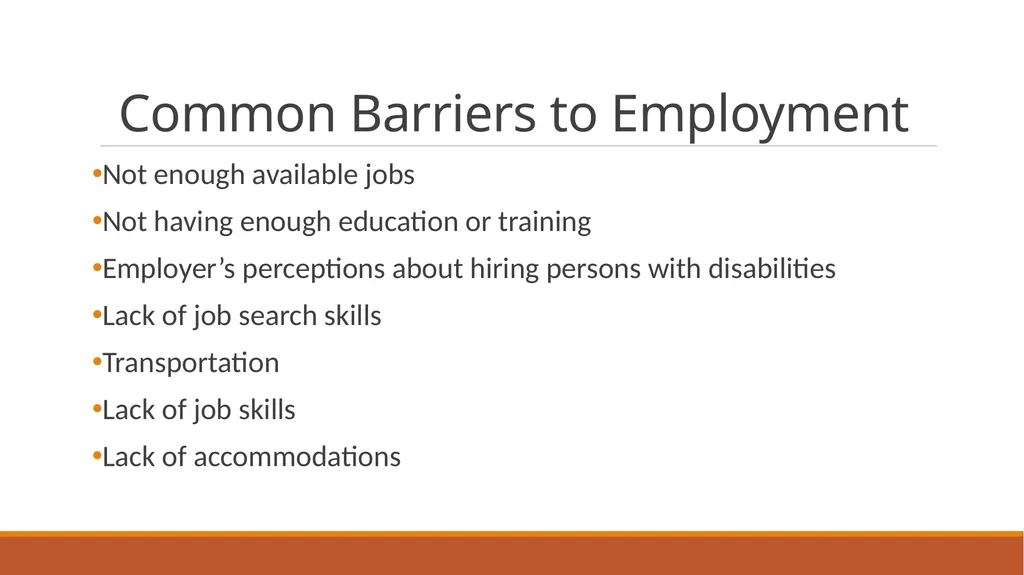 Common Barriers to Employment

•Not enough available jobs

•Not having enough education or training

•Employer’s perceptions about hiring persons with disabilities

•Lack of job search skills

•Transportation

•Lack of job skills

•Lack of accommodations